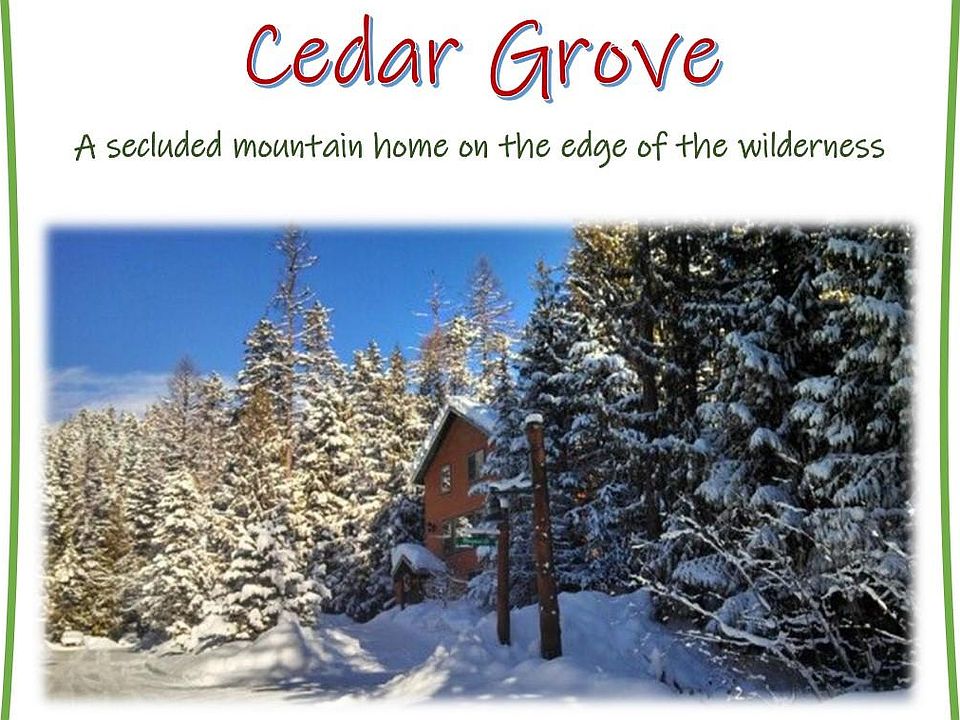 Cedar Grove

A secluded mountain home on the edge of the wilderness